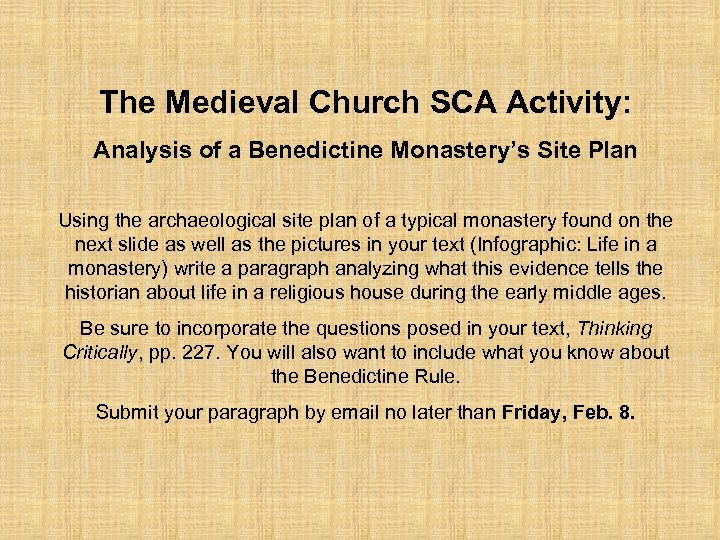 The Medieval Church SCA Activity:

Analysis of a Benedictine Monastery's Site Plan

Using the archaeological site plan of a typical monastery found on the next slide as well as the pictures in your text (Infographic: Life in a monastery) write a paragraph analyzing what this evidence tells the historian about life in a religious house during the early middle ages.

Be sure to incorporate the questions posed in your text, Thinking Critically, pp. 227. You will also want to include what you know about the Benedictine Rule.

Submit your paragraph by email no later than Friday, Feb. 8.